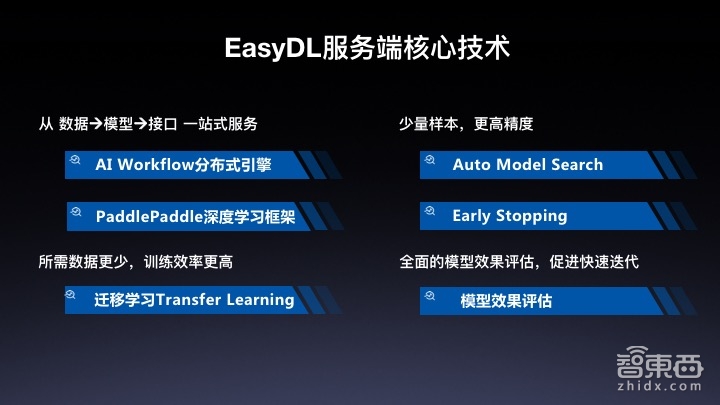 EasyDL服务端核心技术

从 数据→模型→接口 一站式服务

AI Workflow分布式引擎

PaddlePaddle深度学习框架

所需数据更少，训练效率更高

迁移学习Transfer Learning

少量样本，更高精度

Auto Model Search

Early Stopping

全面的模型效果评估，促进快速迭代

模型效果评估

智東西
zhidx.com